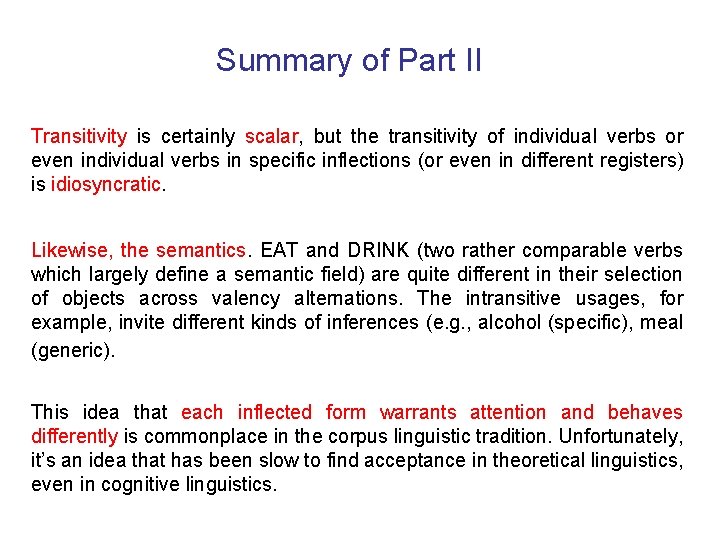 Summary of Part II

Transitivity is certainly scalar, but the transitivity of individual verbs or even individual verbs in specific inflections (or even in different registers) is idiosyncratic.

Likewise, the semantics. EAT and DRINK (two rather comparable verbs which largely define a semantic field) are quite different in their selection of objects across valency alternations. The intransitive usages, for example, invite different kinds of inferences (e.g., alcohol (specific), meal (generic).

This idea that each inflected form warrants attention and behaves differently is commonplace in the corpus linguistic tradition. Unfortunately, it's an idea that has been slow to find acceptance in theoretical linguistics, even in cognitive linguistics.